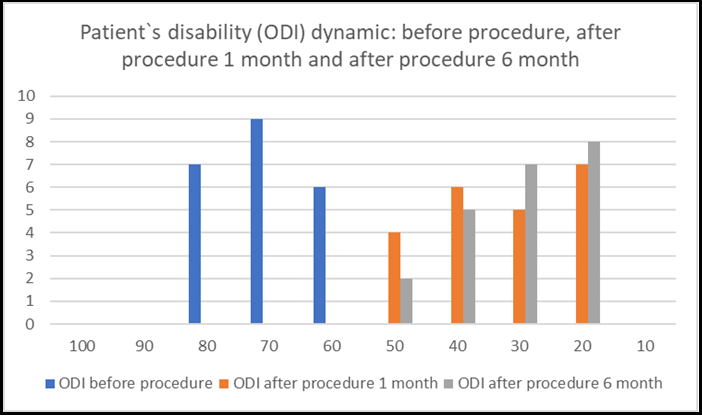 Patient`s disability (ODI) dynamic: before procedure, after procedure 1 month and after procedure 6 month

10
9
8
7
6
5
4
3
2
1
0

100 90 80 70 60 50 40 30 20 10

ODI before procedure
ODI after procedure 1 month
ODI after procedure 6 month